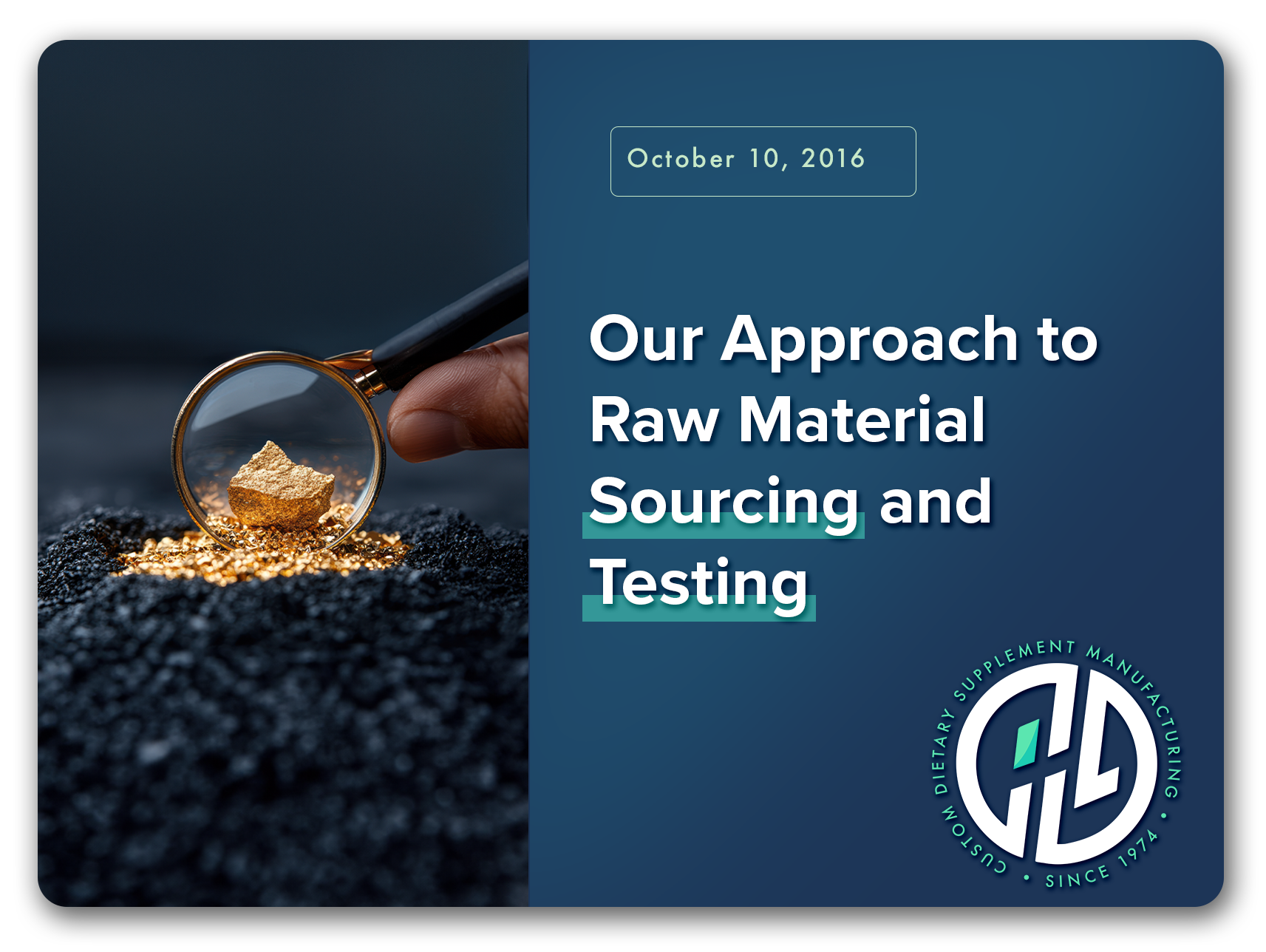 October 10, 2016

Our Approach to Raw Material Sourcing and Testing

CUSTOM DIETARY SUPPLEMENT MANUFACTURING • SINCE 1974 •